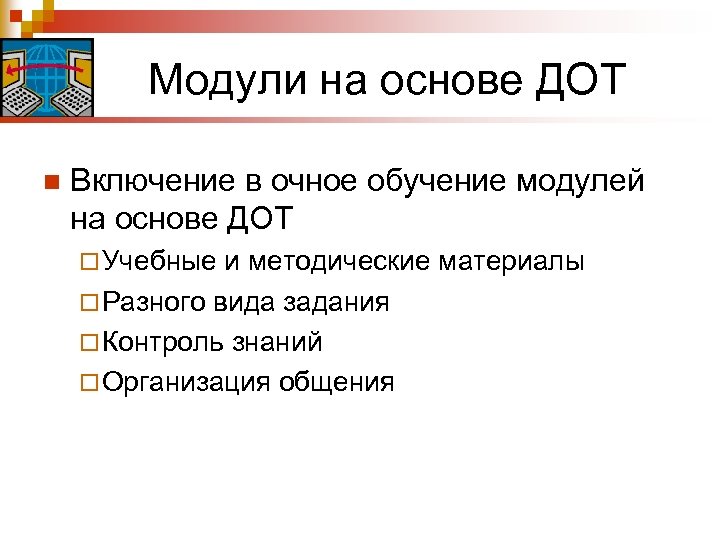 Модули на основе ДОТ

Включение в очное обучение модулей на основе ДОТ

Учебные и методические материалы

Разного вида задания

Контроль знаний

Организация общения